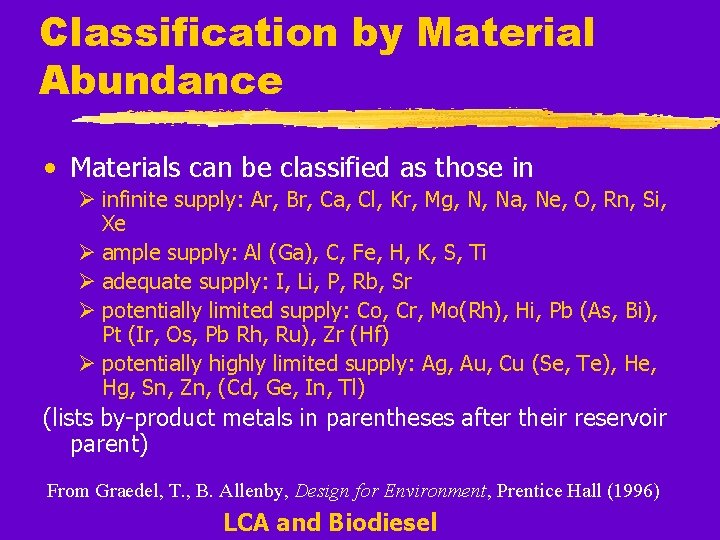 Classification by Material Abundance

• Materials can be classified as those in

➢ infinite supply: Ar, Br, Ca, Cl, Kr, Mg, N, Na, Ne, O, Rn, Si, Xe
➢ ample supply: Al (Ga), C, Fe, H, K, S, Ti
➢ adequate supply: I, Li, P, Rb, Sr
➢ potentially limited supply: Co, Cr, Mo(Rh), Hi, Pb (As, Bi), Pt (Ir, Os, Pb Rh, Ru), Zr (Hf)
➢ potentially highly limited supply: Ag, Au, Cu (Se, Te), He, Hg, Sn, Zn, (Cd, Ge, In, Tl)

(lists by-product metals in parentheses after their reservoir parent)

From Graedel, T., B. Allenby, Design for Environment, Prentice Hall (1996)

LCA and Biodiesel